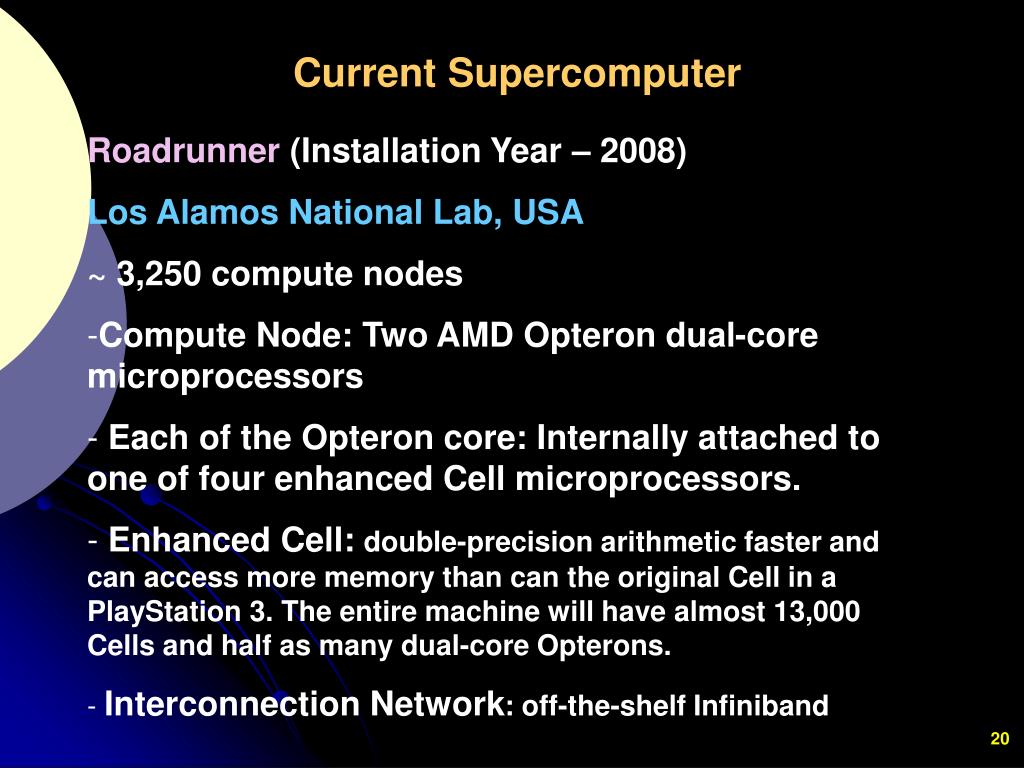 Current Supercomputer

Roadrunner (Installation Year – 2008)

Los Alamos National Lab, USA

~ 3,250 compute nodes

-Compute Node: Two AMD Opteron dual-core microprocessors

- Each of the Opteron core: Internally attached to one of four enhanced Cell microprocessors.

- Enhanced Cell: double-precision arithmetic faster and can access more memory than can the original Cell in a PlayStation 3. The entire machine will have almost 13,000 Cells and half as many dual-core Opterons.

- Interconnection Network: off-the-shelf Infiniband

20